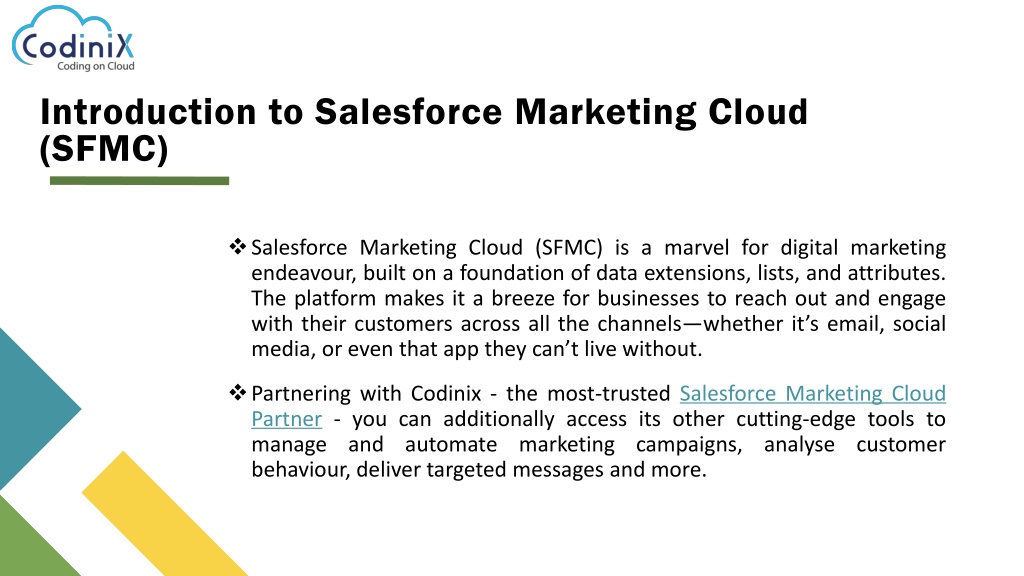 CodiniX
Coding on Cloud

Introduction to Salesforce Marketing Cloud (SFMC)

❖ Salesforce Marketing Cloud (SFMC) is a marvel for digital marketing endeavour, built on a foundation of data extensions, lists, and attributes. The platform makes it a breeze for businesses to reach out and engage with their customers across all the channels—whether it's email, social media, or even that app they can't live without.

❖ Partnering with Codinix - the most-trusted Salesforce Marketing Cloud Partner - you can additionally access its other cutting-edge tools to manage and automate marketing campaigns, analyse customer behaviour, deliver targeted messages and more.